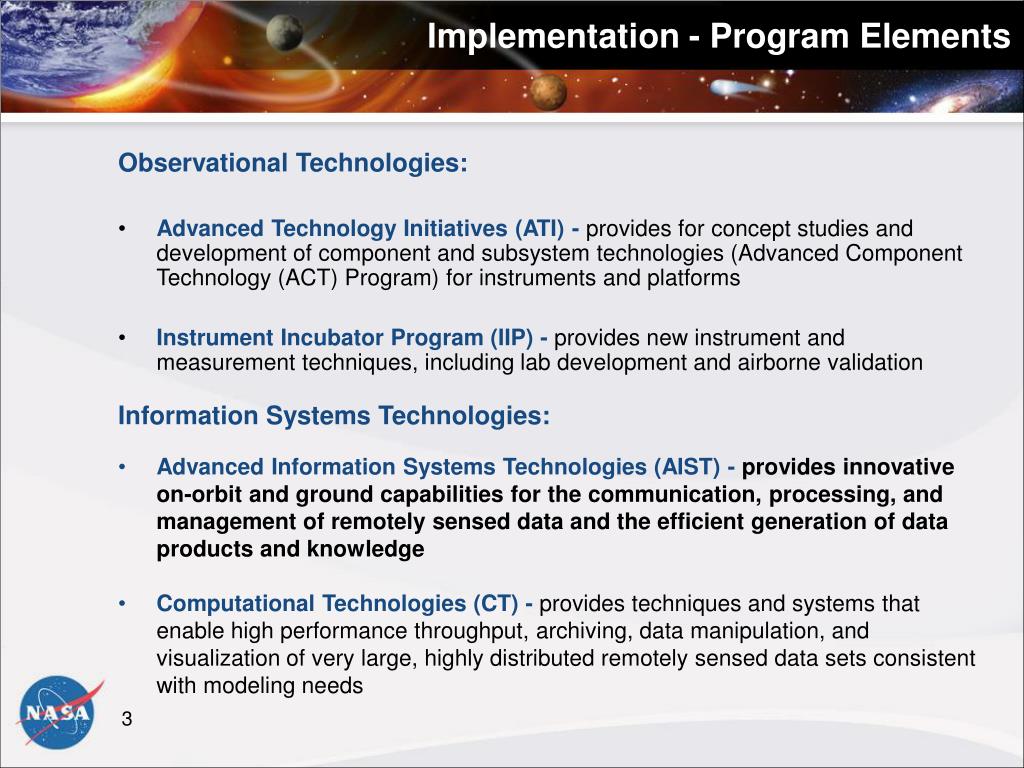 Implementation - Program Elements

Observational Technologies:

• Advanced Technology Initiatives (ATI) - provides for concept studies and development of component and subsystem technologies (Advanced Component Technology (ACT) Program) for instruments and platforms

• Instrument Incubator Program (IIP) - provides new instrument and measurement techniques, including lab development and airborne validation

Information Systems Technologies:

• Advanced Information Systems Technologies (AIST) - provides innovative on-orbit and ground capabilities for the communication, processing, and management of remotely sensed data and the efficient generation of data products and knowledge

• Computational Technologies (CT) - provides techniques and systems that enable high performance throughput, archiving, data manipulation, and visualization of very large, highly distributed remotely sensed data sets consistent with modeling needs

NASA

3